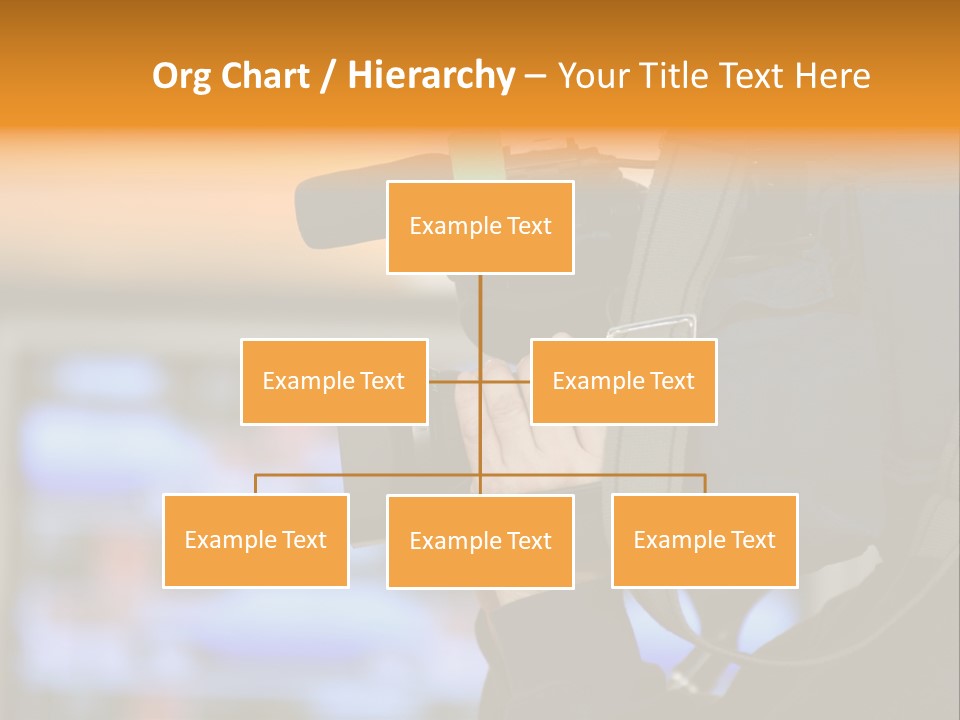 Org Chart / Hierarchy – Your Title Text Here

Example Text

Example Text

Example Text

Example Text

Example Text

Example Text